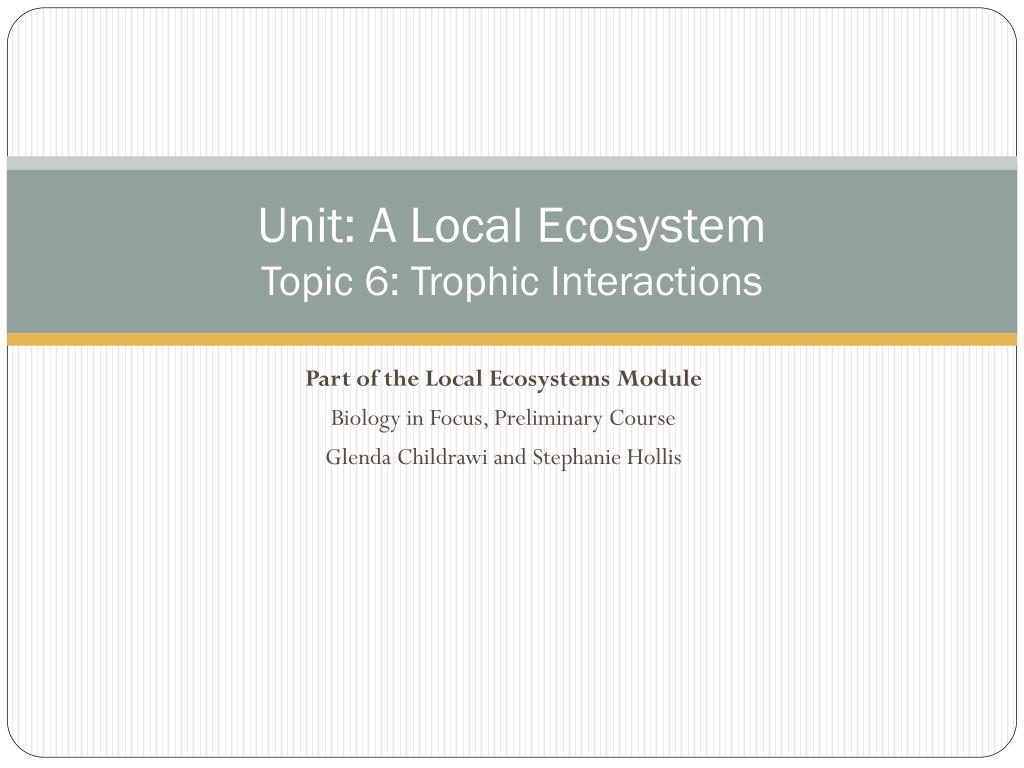 Unit: A Local Ecosystem
Topic 6: Trophic Interactions

Part of the Local Ecosystems Module

Biology in Focus, Preliminary Course

Glenda Childrawi and Stephanie Hollis